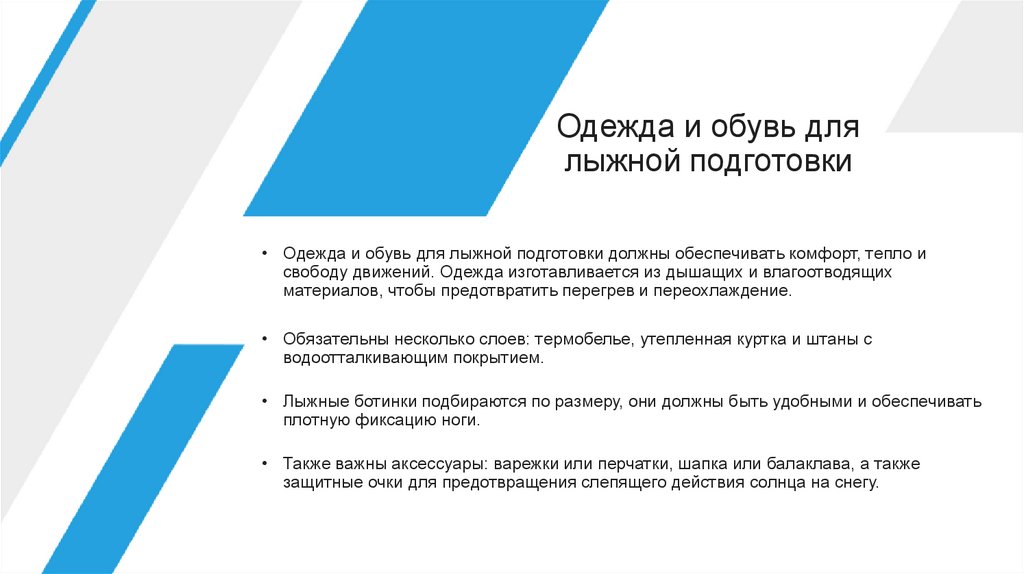 Одежда и обувь для лыжной подготовки

• Одежда и обувь для лыжной подготовки должны обеспечивать комфорт, тепло и свободу движений. Одежда изготавливается из дышащих и влагоотводящих материалов, чтобы предотвратить перегрев и переохлаждение.

• Обязательны несколько слоев: термобелье, утепленная куртка и штаны с водоотталкивающим покрытием.

• Лыжные ботинки подбираются по размеру, они должны быть удобными и обеспечивать плотную фиксацию ноги.

• Также важны аксессуары: варежки или перчатки, шапка или балаклава, а также защитные очки для предотвращения слепящего действия солнца на снегу.